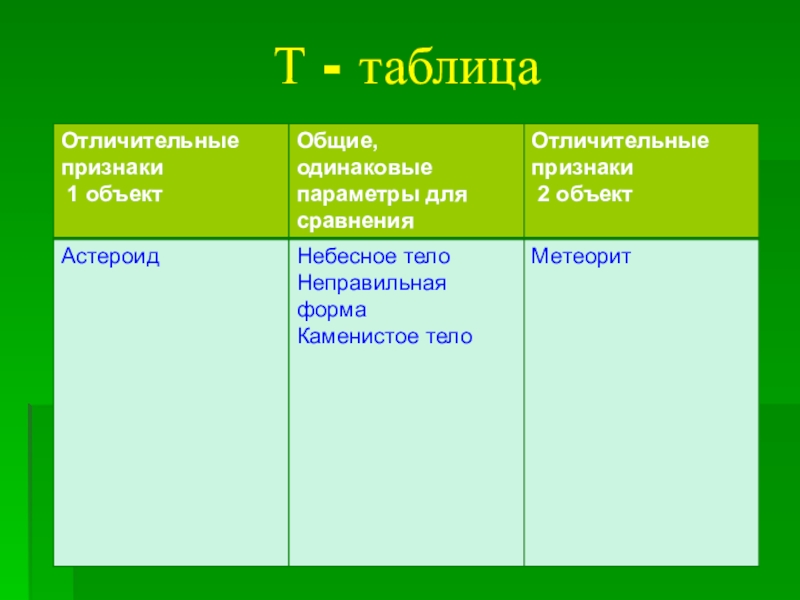 Т - таблица

| Отличительные признаки 1 объект | Общие, одинаковые параметры для сравнения | Отличительные признаки 2 объект |
|---|---|---|
| Астероид | Небесное тело Неправильная форма Каменистое тело | Метеорит |